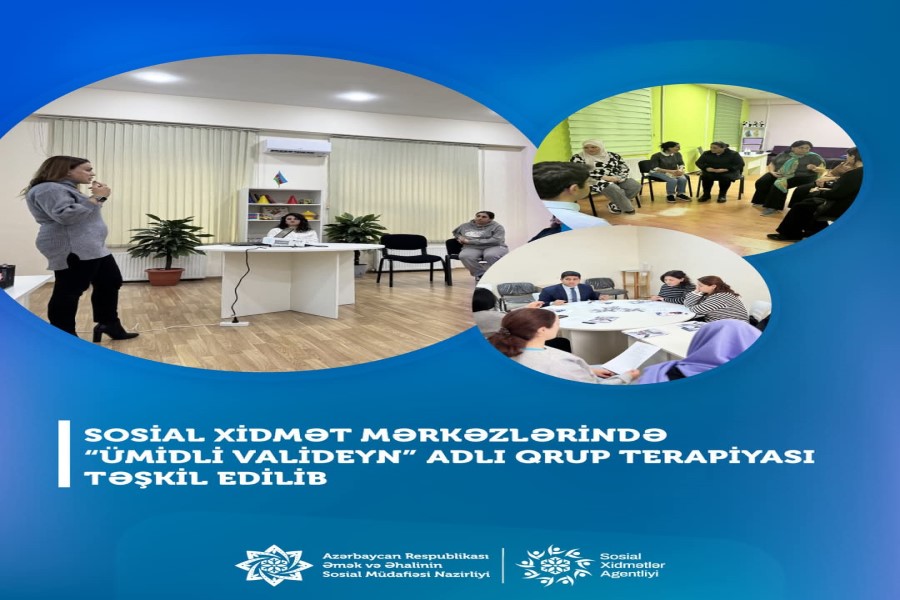 SOSİAL XİDMƏT MƏRKƏZLƏRİNDƏ "ÜMİDLİ VALİDEYN" ADLI QRUP TERAPİYASI TƏŞKİL EDİLİB

Azərbaycan Respublikası Əmək və Əhalinin Sosial Müdafiəsi Nazirliyi

Sosial Xidmətlər Agentliyi